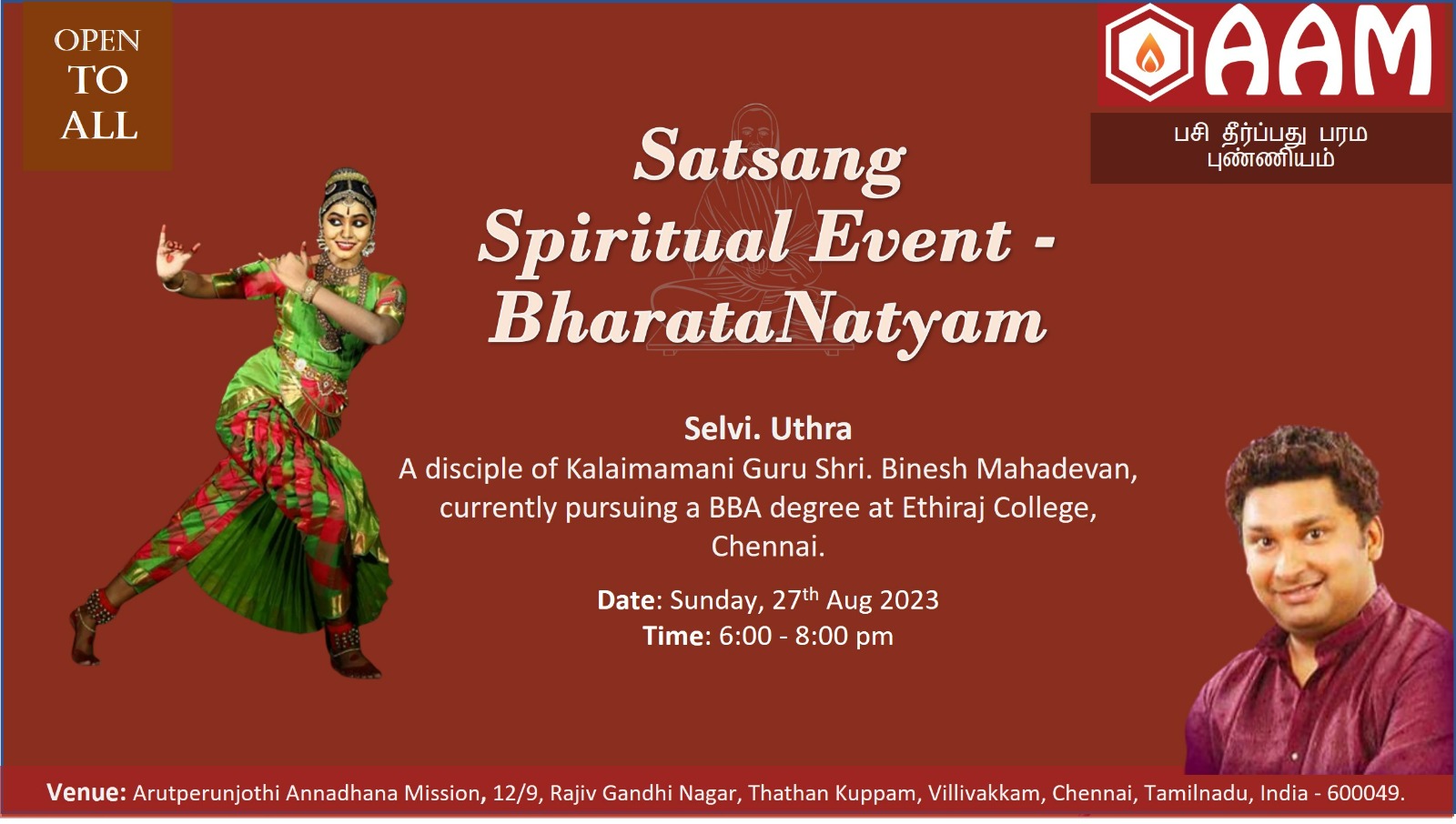 OPEN TO ALL

AAM

பசி தீர்ப்பது பரம புண்ணியம்

Satsang
Spiritual Event - BharataNatyam

Selvi. Uthra
A disciple of Kalaimamani Guru Shri. Binesh Mahadevan, currently pursuing a BBA degree at Ethiraj College, Chennai.

Date: Sunday, 27$^{th}$ Aug 2023
Time: 6:00 - 8:00 pm

Venue: Arutperunjothi Annadhana Mission, 12/9, Rajiv Gandhi Nagar, Thathan Kuppam, Villivakkam, Chennai, Tamilnadu, India - 600049.